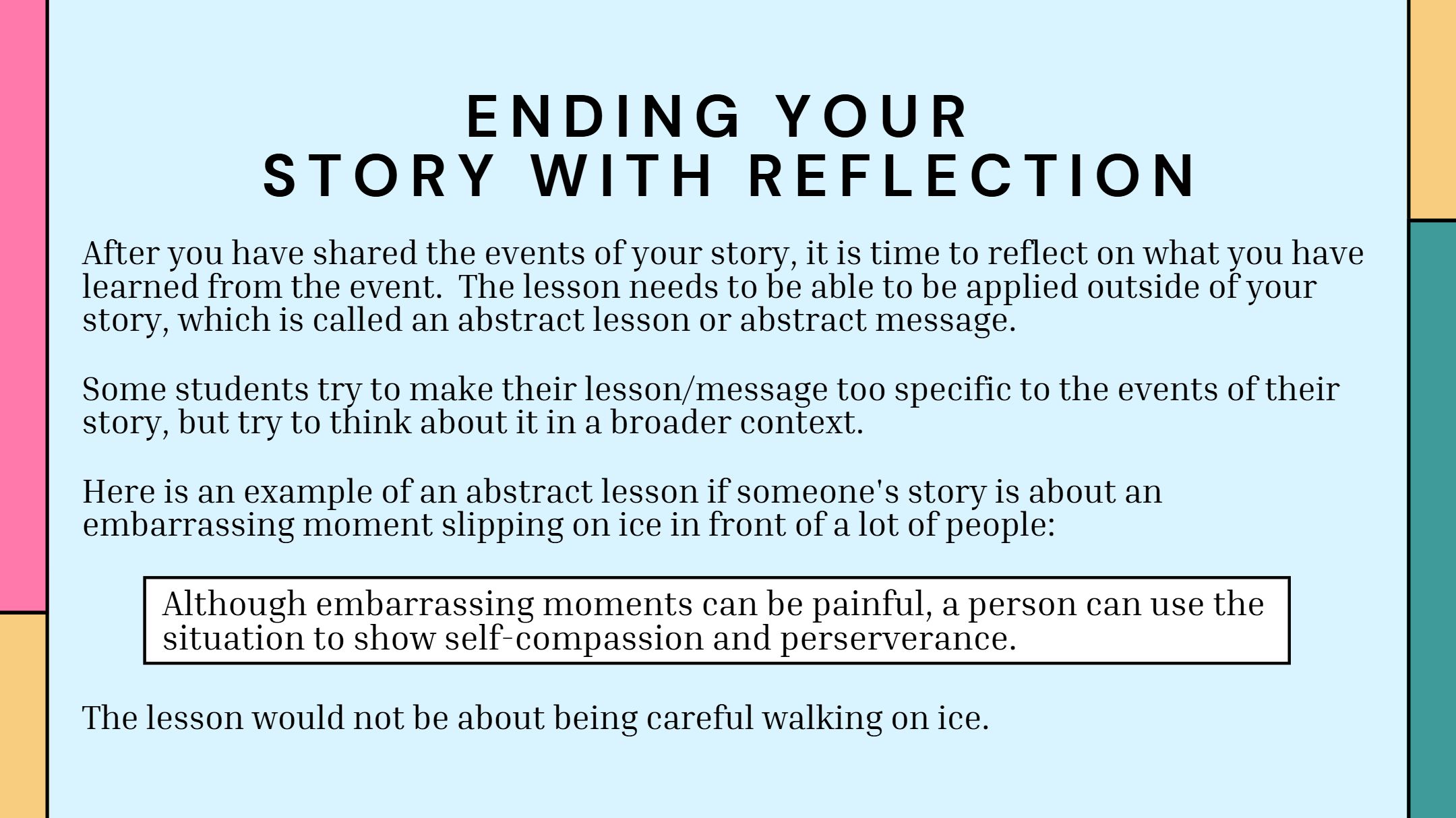 ENDING YOUR STORY WITH REFLECTION

After you have shared the events of your story, it is time to reflect on what you have learned from the event. The lesson needs to be able to be applied outside of your story, which is called an abstract lesson or abstract message.

Some students try to make their lesson/message too specific to the events of their story, but try to think about it in a broader context.

Here is an example of an abstract lesson if someone's story is about an embarrassing moment slipping on ice in front of a lot of people:

Although embarrassing moments can be painful, a person can use the situation to show self-compassion and perserverance.

The lesson would not be about being careful walking on ice.